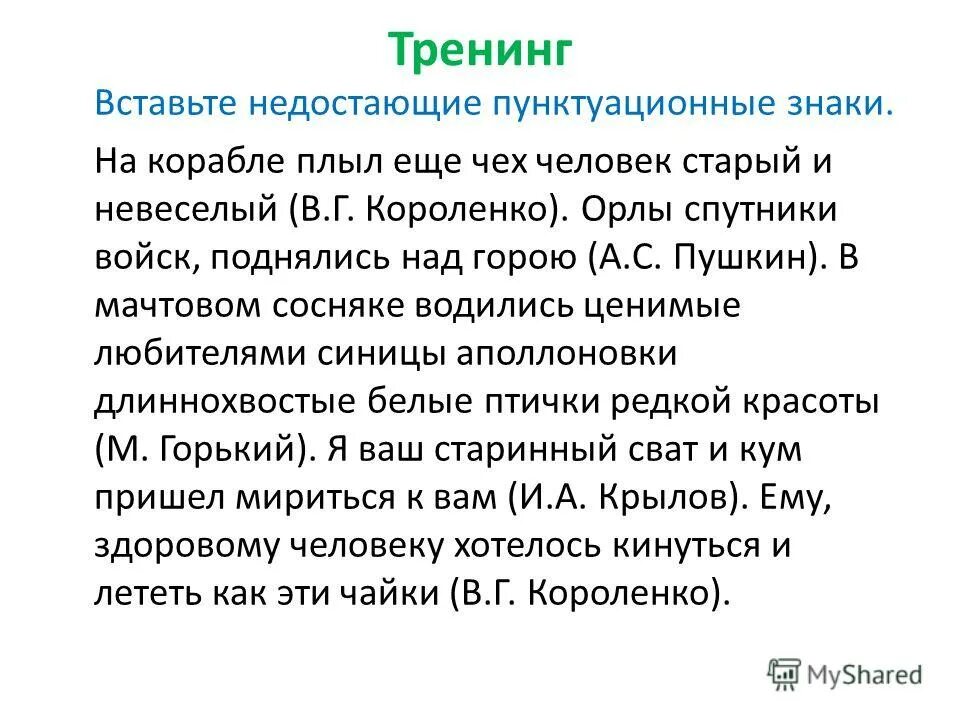 Тренинг

Вставьте недостающие пунктуационные знаки.

На корабле плыл еще чех человек старый и невеселый (В.Г. Короленко). Орлы спутники войск, поднялись над горою (А.С. Пушкин). В мачтовом сосняке водились ценимые любителями синицы аполлоновки длиннохвостые белые птички редкой красоты (М. Горький). Я ваш старинный сват и кум пришел мириться к вам (И.А. Крылов). Ему, здоровому человеку хотелось кинуться и лететь как эти чайки (В.Г. Короленко).

MyShared